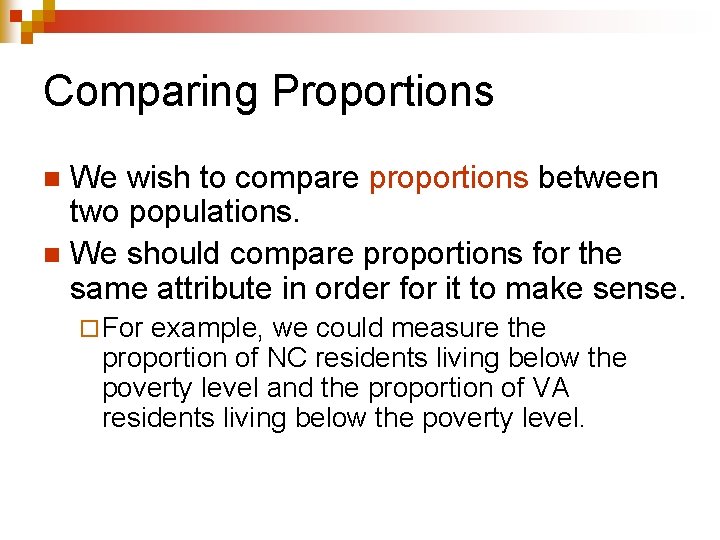 Comparing Proportions

We wish to compare proportions between two populations.

We should compare proportions for the same attribute in order for it to make sense.

For example, we could measure the proportion of NC residents living below the poverty level and the proportion of VA residents living below the poverty level.